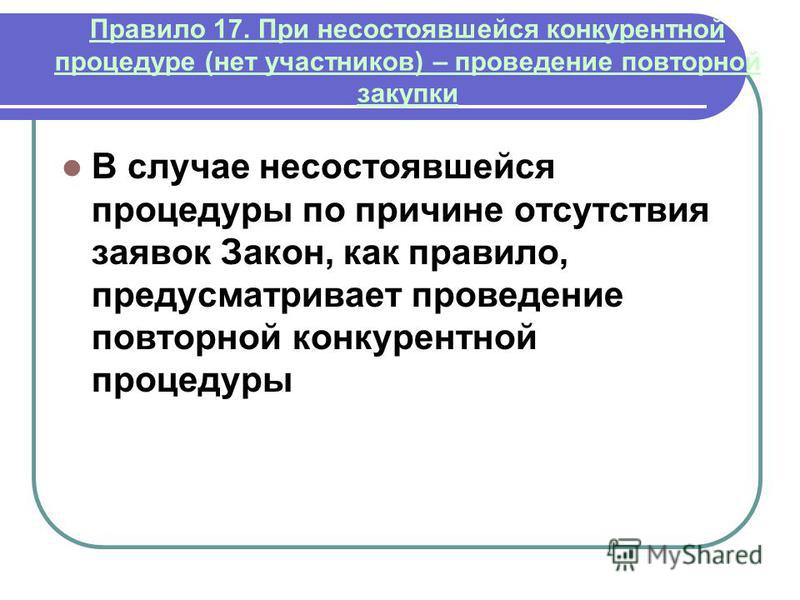 Правило 17. При несостоявшейся конкурентной процедуре (нет участников) – проведение повторной закупки

В случае несостоявшейся процедуры по причине отсутствия заявок Закон, как правило, предусматривает проведение повторной конкурентной процедуры

MyShared